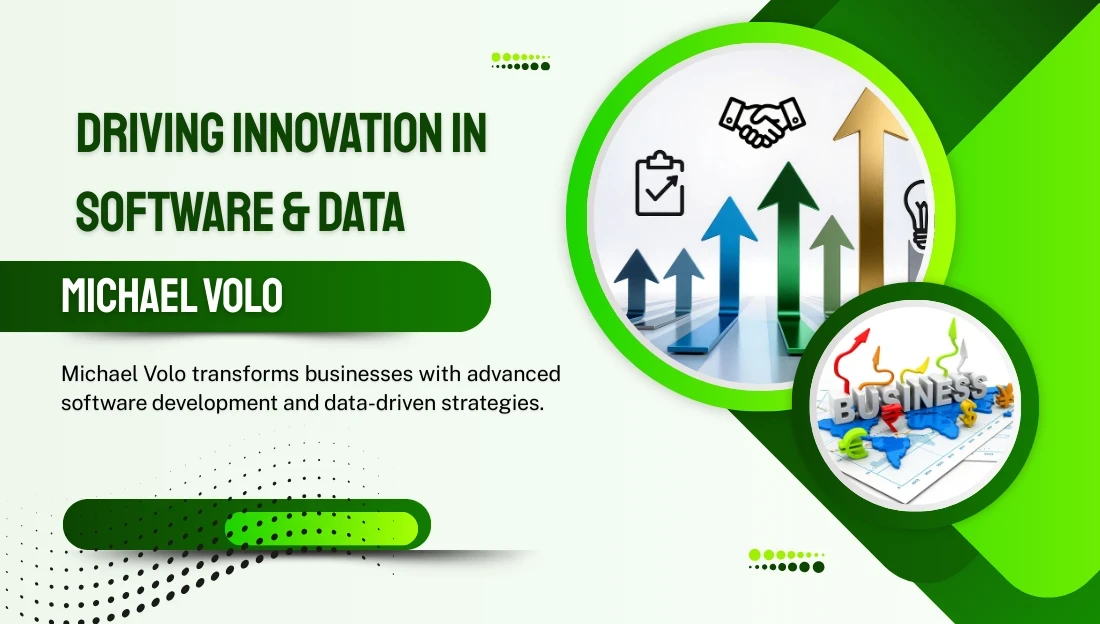 DRIVING INNOVATION IN SOFTWARE & DATA

MICHAEL VOLO

Michael Volo transforms businesses with advanced software development and data-driven strategies.

BUSINESS